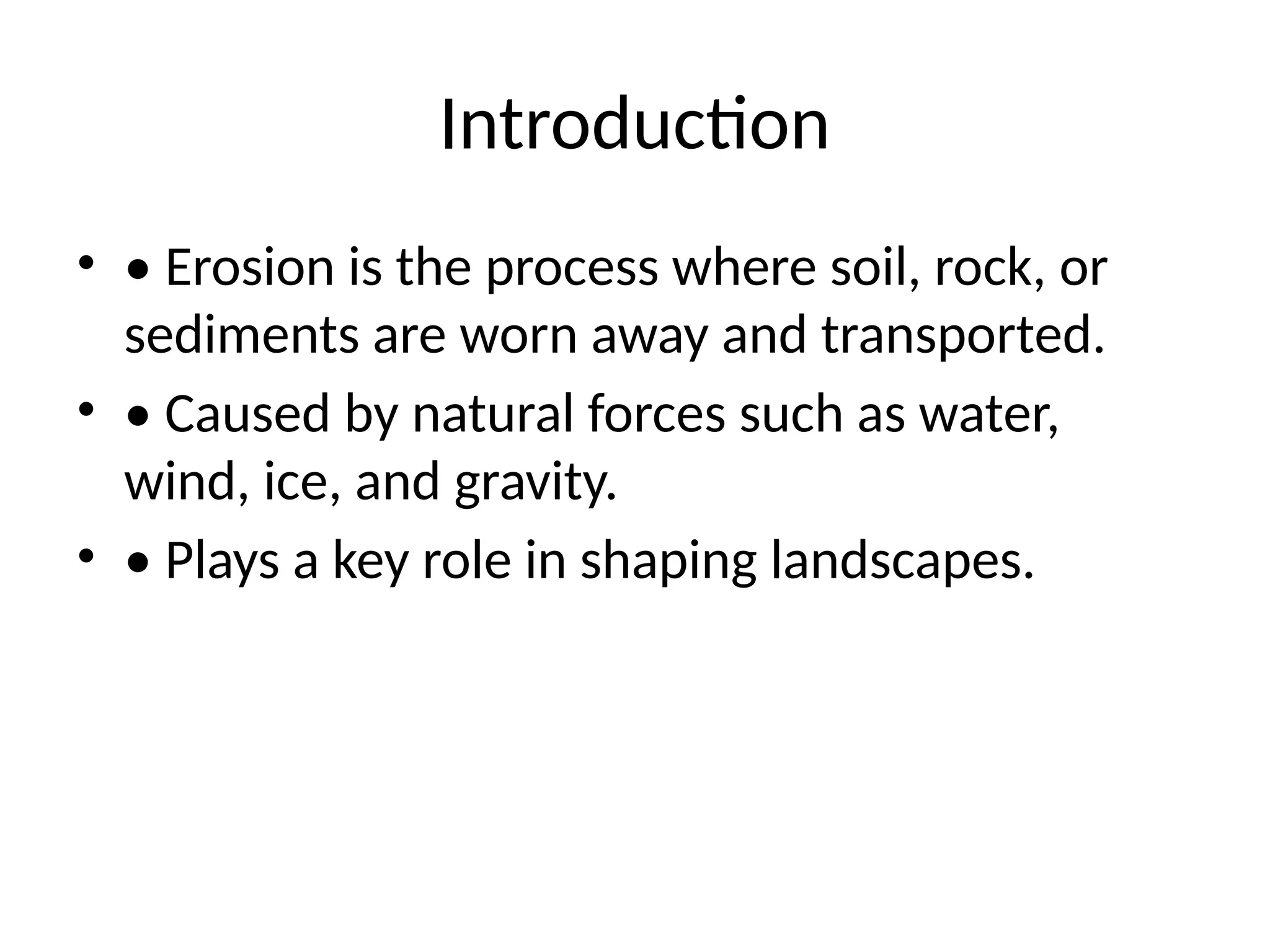 Introduction

• • Erosion is the process where soil, rock, or sediments are worn away and transported.

• • Caused by natural forces such as water, wind, ice, and gravity.

• • Plays a key role in shaping landscapes.